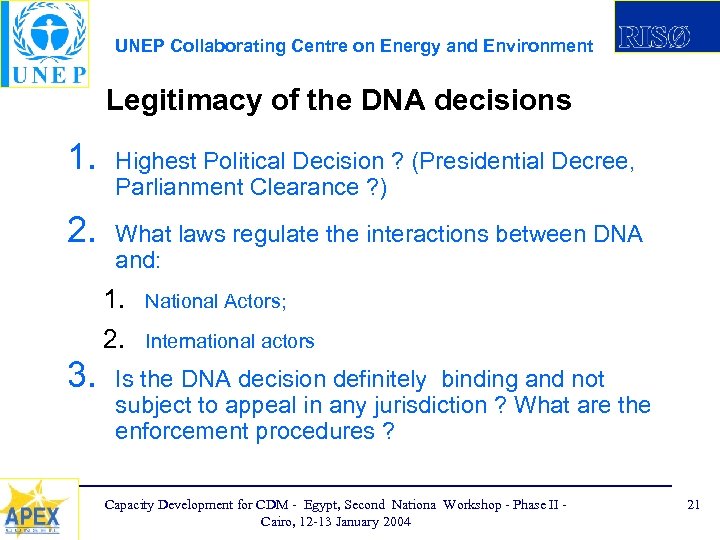 UNEP

UNEP Collaborating Centre on Energy and Environment

RISØ

Legitimacy of the DNA decisions

1. Highest Political Decision ? (Presidential Decree, Parlianment Clearance ?)

2. What laws regulate the interactions between DNA and:

1. National Actors;

2. International actors

3. Is the DNA decision definitely binding and not subject to appeal in any jurisdiction ? What are the enforcement procedures ?

APEX

Capacity Development for CDM - Egypt, Second Nationa Workshop - Phase II - Cairo, 12-13 January 2004

21